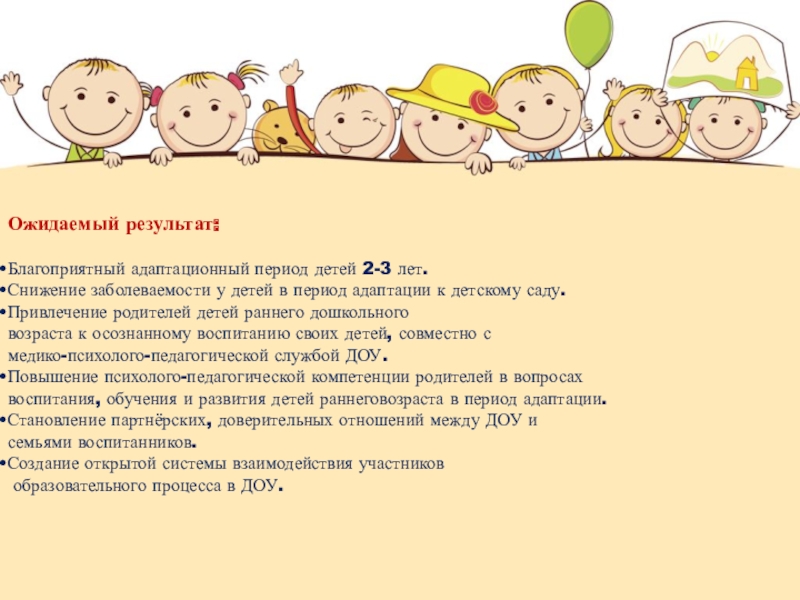 Ожидаемый результат:

•Благоприятный адаптационный период детей 2-3 лет.
•Снижение заболеваемости у детей в период адаптации к детскому саду.
•Привлечение родителей детей раннего дошкольного возраста к осознанному воспитанию своих детей, совместно с медико-психолого-педагогической службой ДОУ.
•Повышение психолого-педагогической компетенции родителей в вопросах воспитания, обучения и развития детей раннеговозраста в период адаптации.
•Становление партнёрских, доверительных отношений между ДОУ и семьями воспитанников.
•Создание открытой системы взаимодействия участников образовательного процесса в ДОУ.